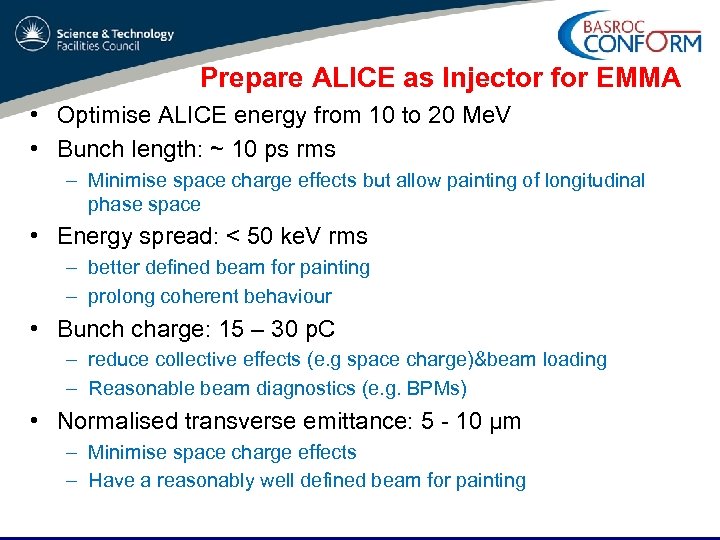 Science & Technology
Facilities Council

BASROC
CONFORM

Prepare ALICE as Injector for EMMA

• Optimise ALICE energy from 10 to 20 MeV
• Bunch length: ~ 10 ps rms
– Minimise space charge effects but allow painting of longitudinal phase space
• Energy spread: < 50 keV rms
– better defined beam for painting
– prolong coherent behaviour
• Bunch charge: 15 – 30 pC
– reduce collective effects (e.g space charge)&beam loading
– Reasonable beam diagnostics (e.g. BPMs)
• Normalised transverse emittance: 5 - 10 μm
– Minimise space charge effects
– Have a reasonably well defined beam for painting